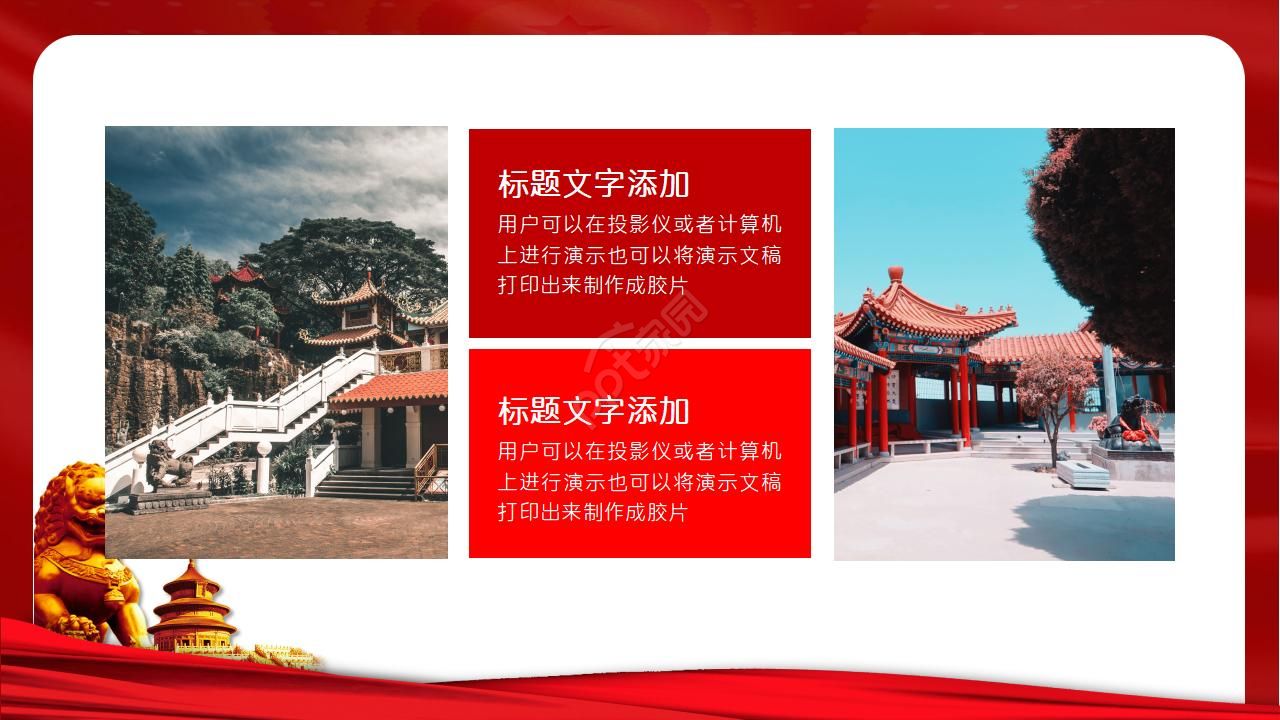 标题文字添加
用户可以在投影仪或者计算机上进行演示也可以将演示文稿打印出来制作成胶片

标题文字添加
用户可以在投影仪或者计算机上进行演示也可以将演示文稿打印出来制作成胶片